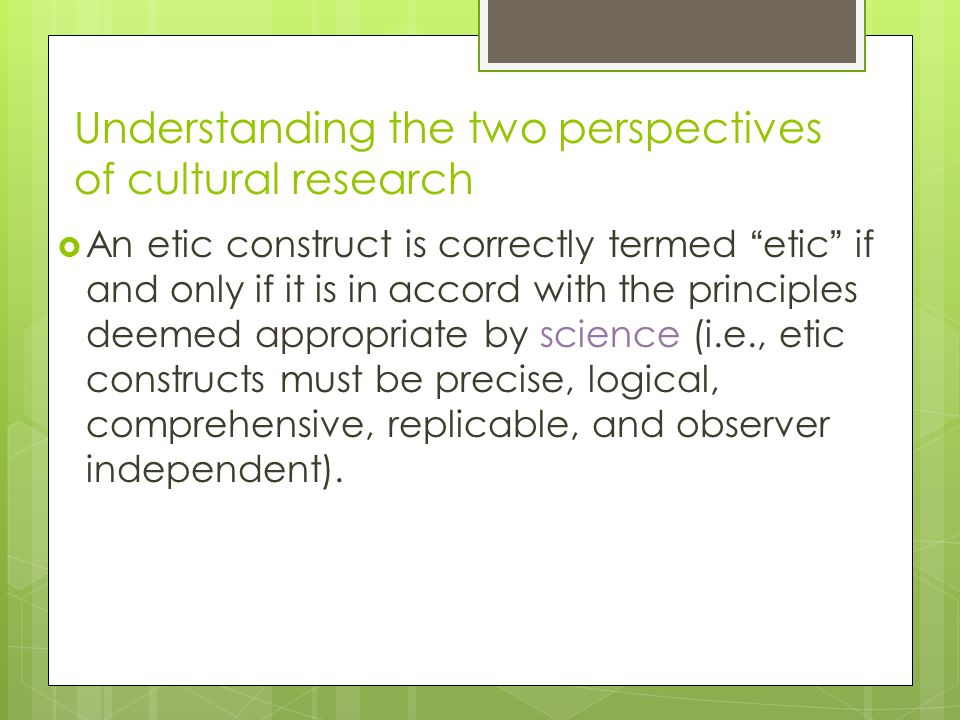 Understanding the two perspectives of cultural research

An etic construct is correctly termed “etic” if and only if it is in accord with the principles deemed appropriate by science (i.e., etic constructs must be precise, logical, comprehensive, replicable, and observer independent).